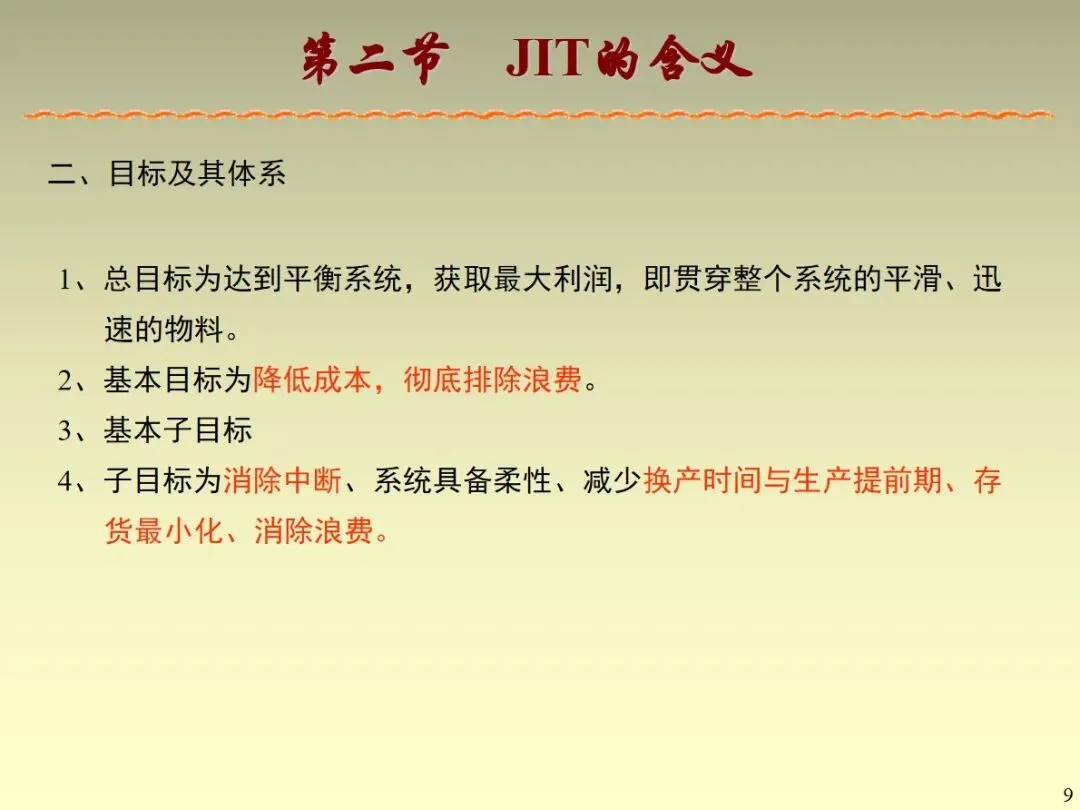 第二节 JIT的含义

二、目标及其体系

1、总目标为达到平衡系统，获取最大利润，即贯穿整个系统的平滑、迅速的物料。

2、基本目标为降低成本，彻底排除浪费。

3、基本子目标

4、子目标为消除中断、系统具备柔性、减少换产时间与生产提前期、存货最小化、消除浪费。

9